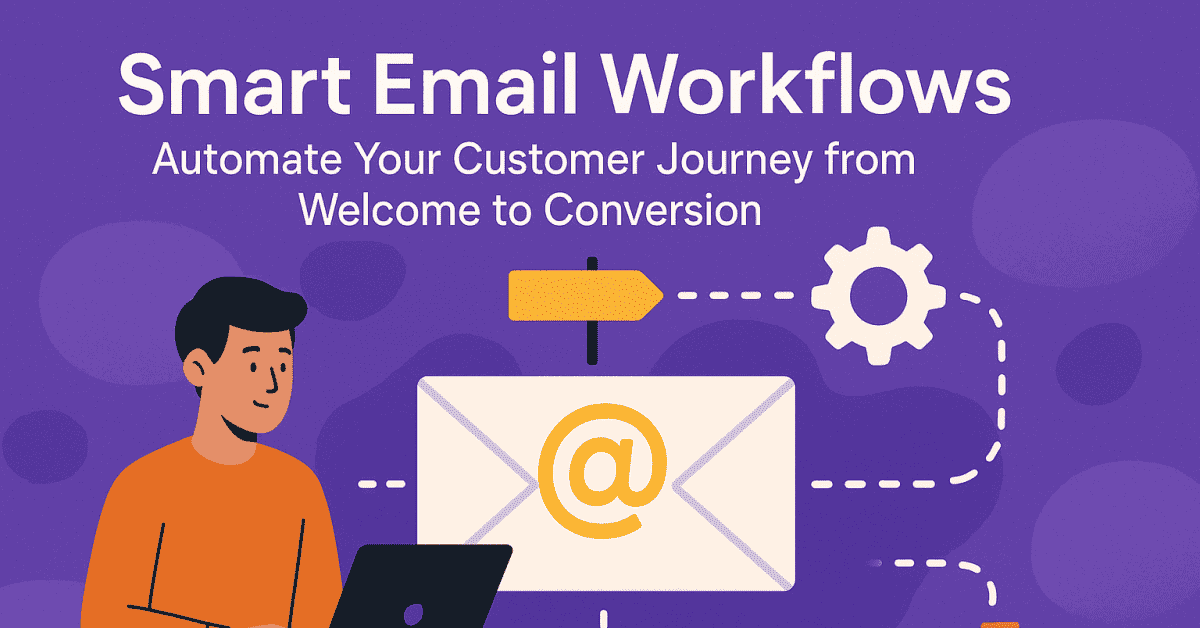 Smart Email Workflows

Automate Your Customer Journey from Welcome to Conversion

@